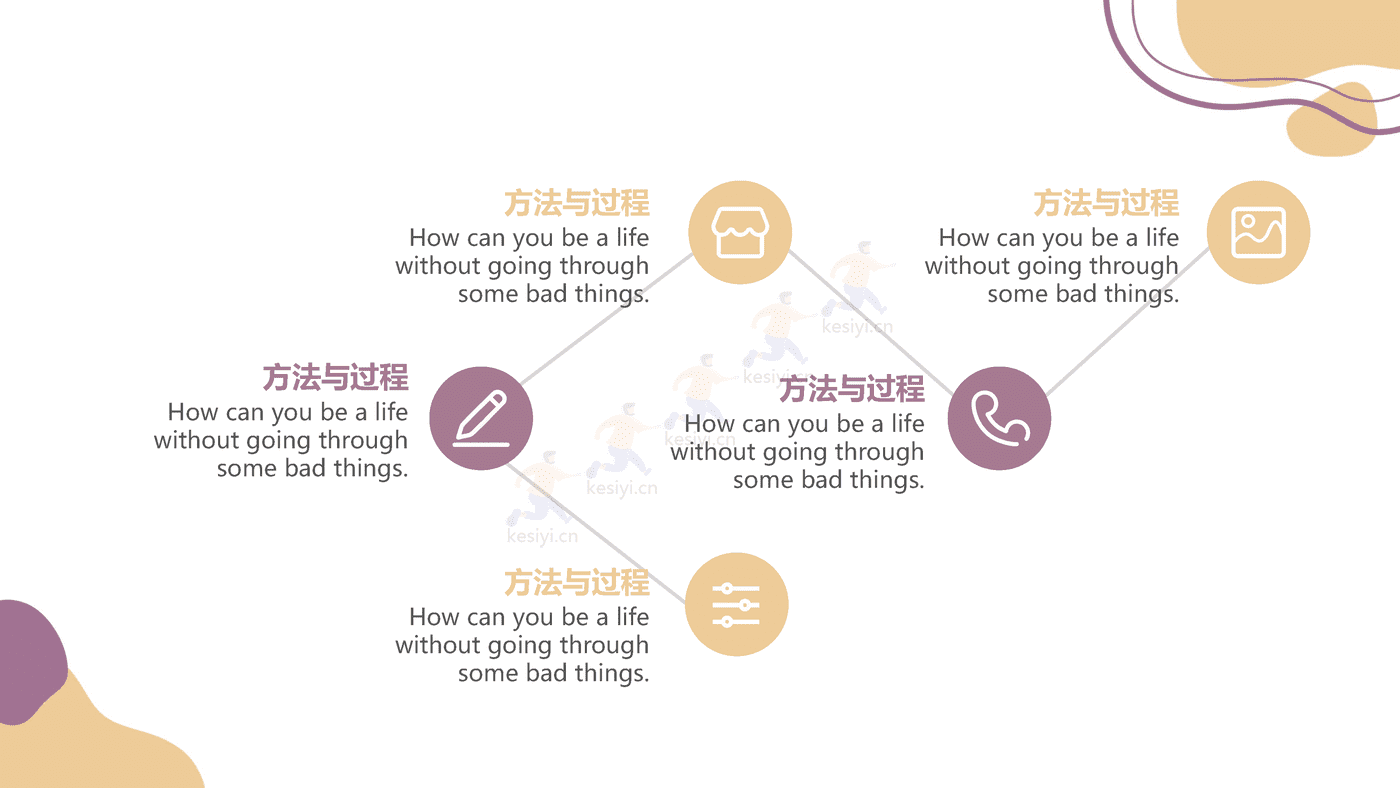 方法与过程
How can you be a life without going through some bad things.

方法与过程
How can you be a life without going through some bad things.

方法与过程
How can you be a life without going through some bad things.

方法与过程
How can you be a life without going through some bad things.

方法与过程
How can you be a life without going through some bad things.

kesiyi.cn
kesiyi.cn
kesiyi.cn
kesiyi.cn
kesiyi.cn